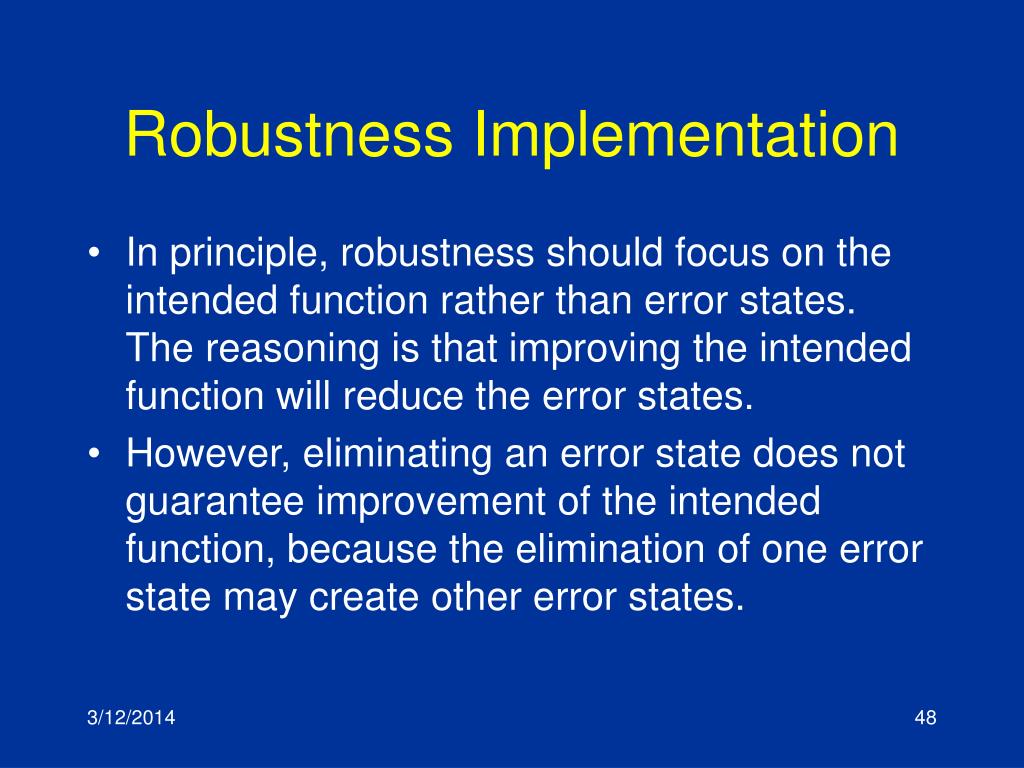 Robustness Implementation

• In principle, robustness should focus on the intended function rather than error states. The reasoning is that improving the intended function will reduce the error states.

• However, eliminating an error state does not guarantee improvement of the intended function, because the elimination of one error state may create other error states.

3/12/2014

48